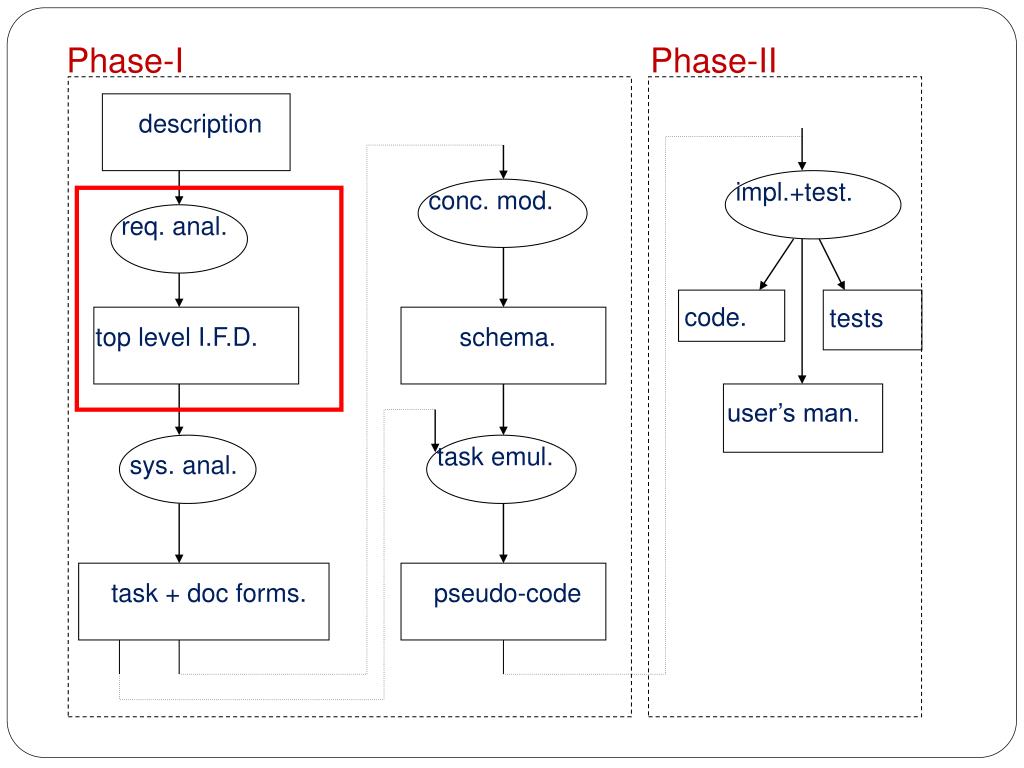 Phase-I

description

req. anal.

top level I.F.D.

sys. anal.

task + doc forms.

conc. mod.

schema.

task emul.

pseudo-code

Phase-II

impl.+test.

code.

tests

user's man.